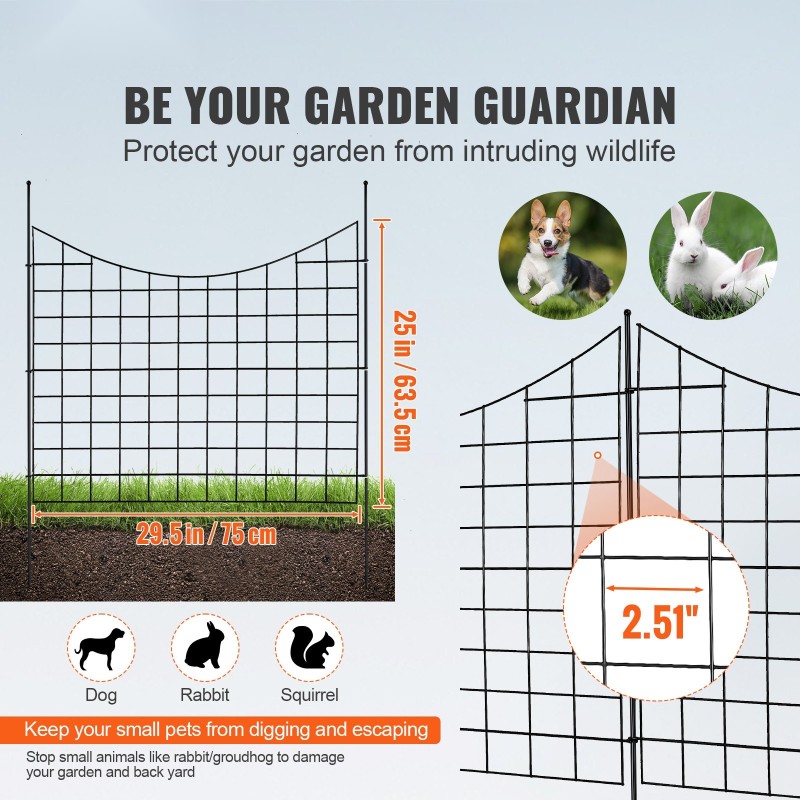 BE YOUR GARDEN GUARDIAN

Protect your garden from intruding wildlife

25 in / 63.5 cm

29.5 in / 75 cm

2.51"

Dog

Rabbit

Squirrel

Keep your small pets from digging and escaping

Stop small animals like rabbit/groudhog to damage your garden and back yard